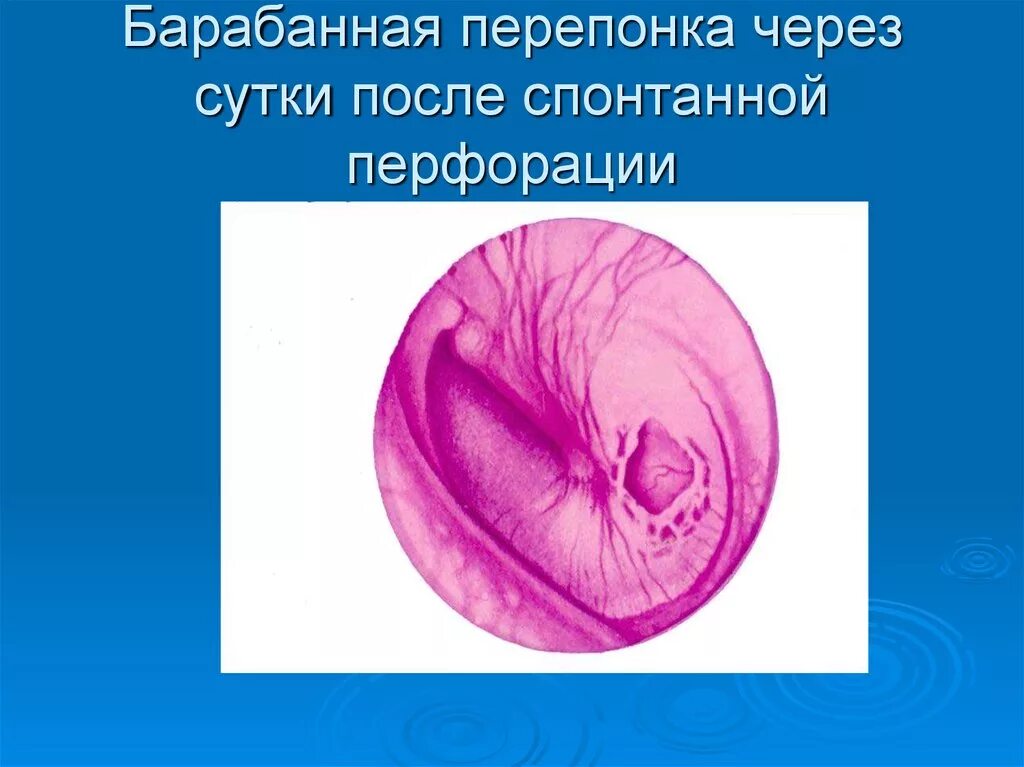 Барабанная перепонка через сутки после спонтанной перфорации